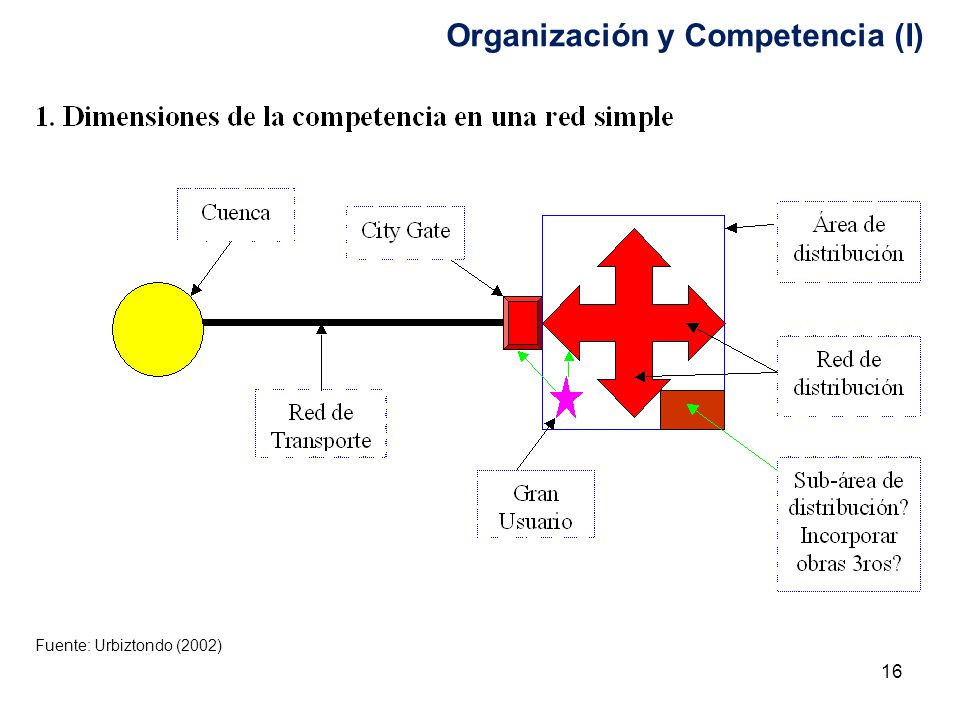 Organización y Competencia (I)

1. Dimensiones de la competencia en una red simple

Cuenca

City Gate

Área de distribución

Red de distribución

Red de Transporte

Gran Usuario

Sub-área de distribución? Incorporar obras 3ros?

Fuente: Urbiztondo (2002)

16